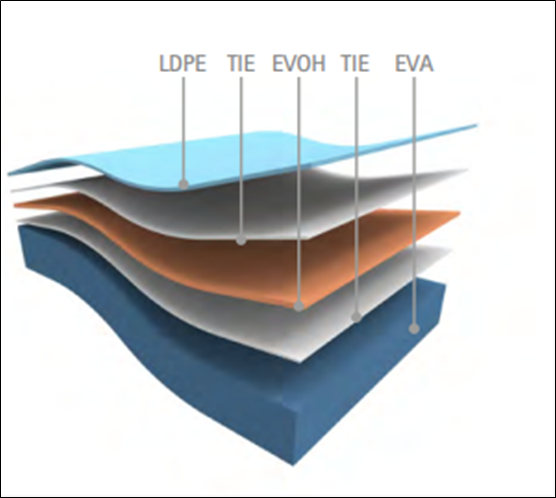 LDPE TIE EVOH TIE EVA